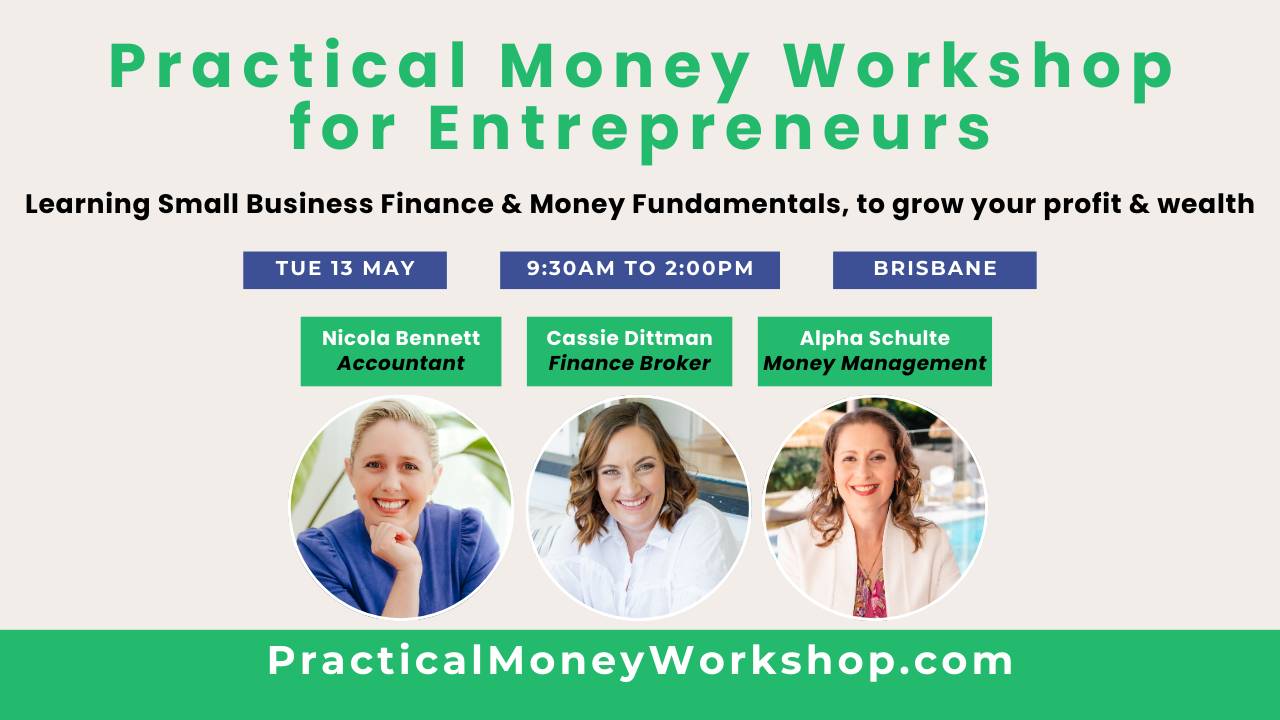 Practical Money Workshop for Entrepreneurs

Learning Small Business Finance & Money Fundamentals, to grow your profit & wealth

TUE 13 MAY

9:30AM TO 2:00PM

BRISBANE

Nicola Bennett
Accountant

Cassie Dittman
Finance Broker

Alpha Schulte
Money Management

PracticalMoneyWorkshop.com